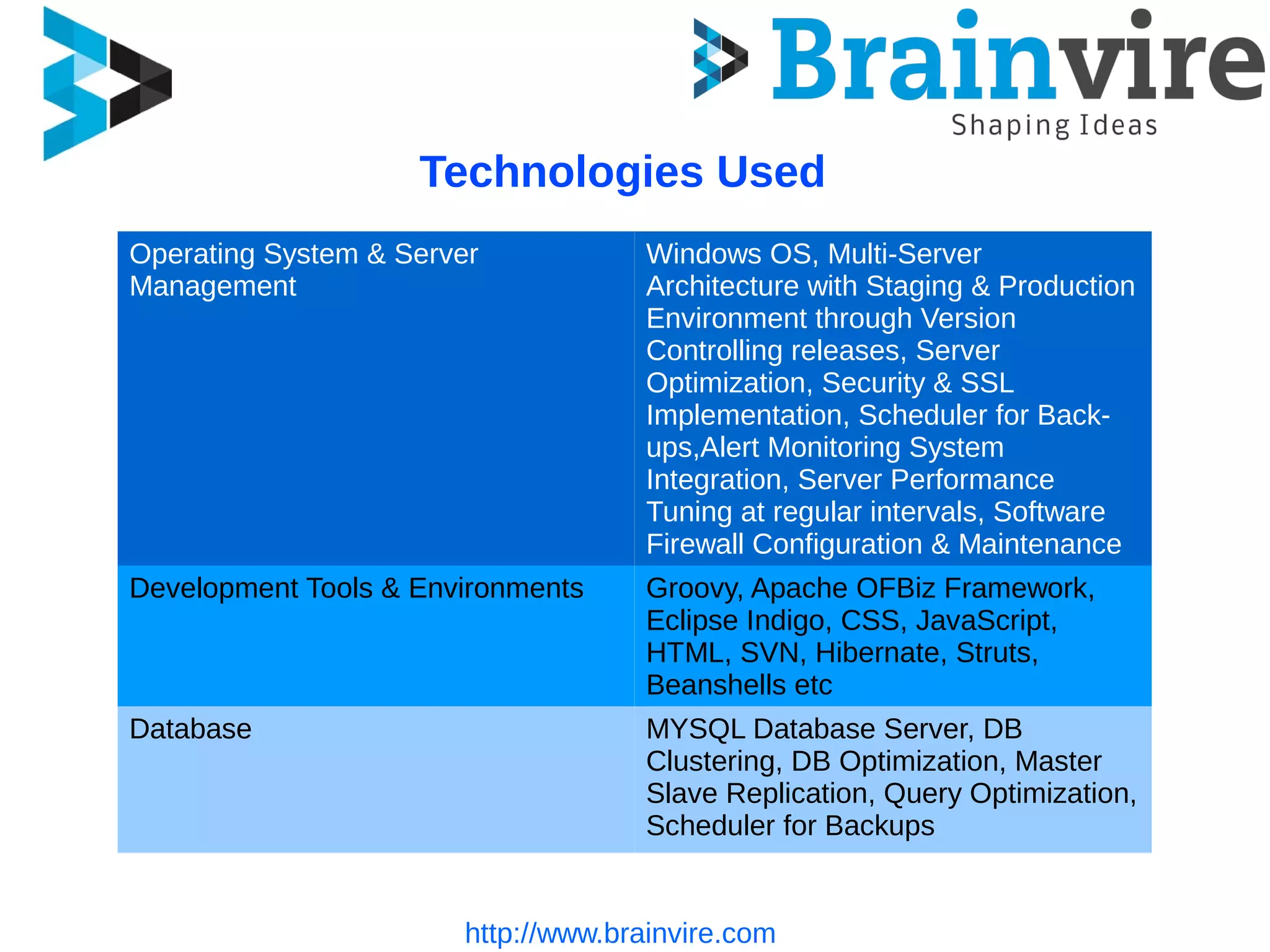 Brainvire
Shaping Ideas

Technologies Used

| Operating System & Server Management | Windows OS, Multi-Server Architecture with Staging & Production Environment through Version Controlling releases, Server Optimization, Security & SSL Implementation, Scheduler for Back-ups,Alert Monitoring System Integration, Server Performance Tuning at regular intervals, Software Firewall Configuration & Maintenance |
|---|---|
| Development Tools & Environments | Groovy, Apache OFBiz Framework, Eclipse Indigo, CSS, JavaScript, HTML, SVN, Hibernate, Struts, Beanshells etc |
| Database | MYSQL Database Server, DB Clustering, DB Optimization, Master Slave Replication, Query Optimization, Scheduler for Backups |

http://www.brainvire.com